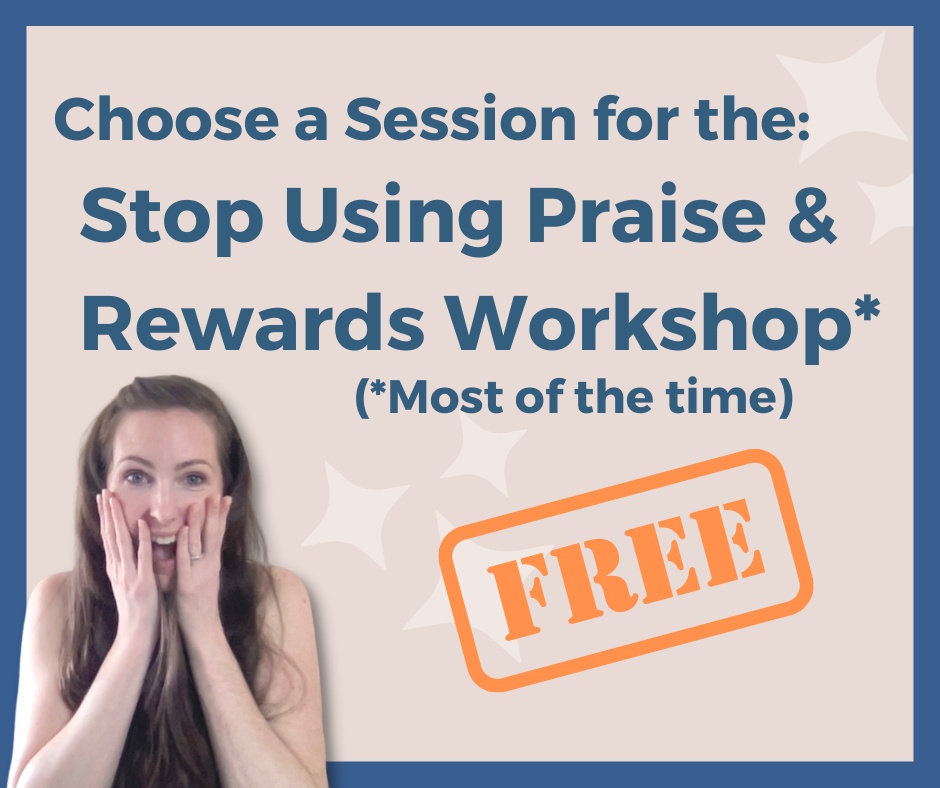 Choose a Session for the:
Stop Using Praise & Rewards Workshop*
(*Most of the time)

FREE